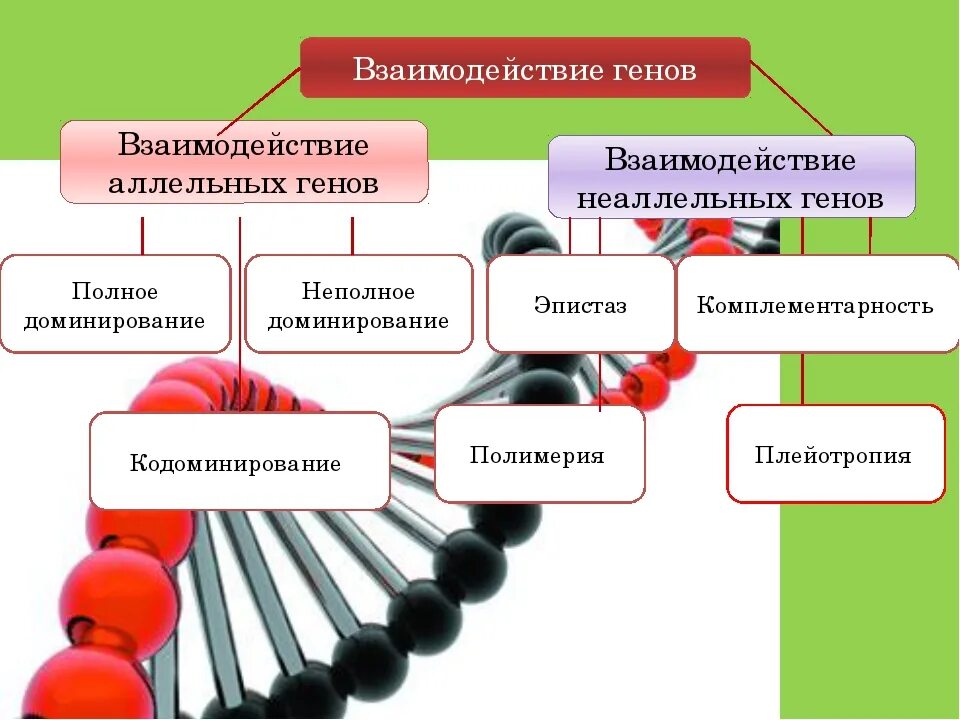 Взаимодействие генов

Взаимодействие аллельных генов

Взаимодействие неаллельных генов

Полное доминирование

Неполное доминирование

Эпистаз

Комплементарность

Кодоминирование

Полимерия

Плейотропия